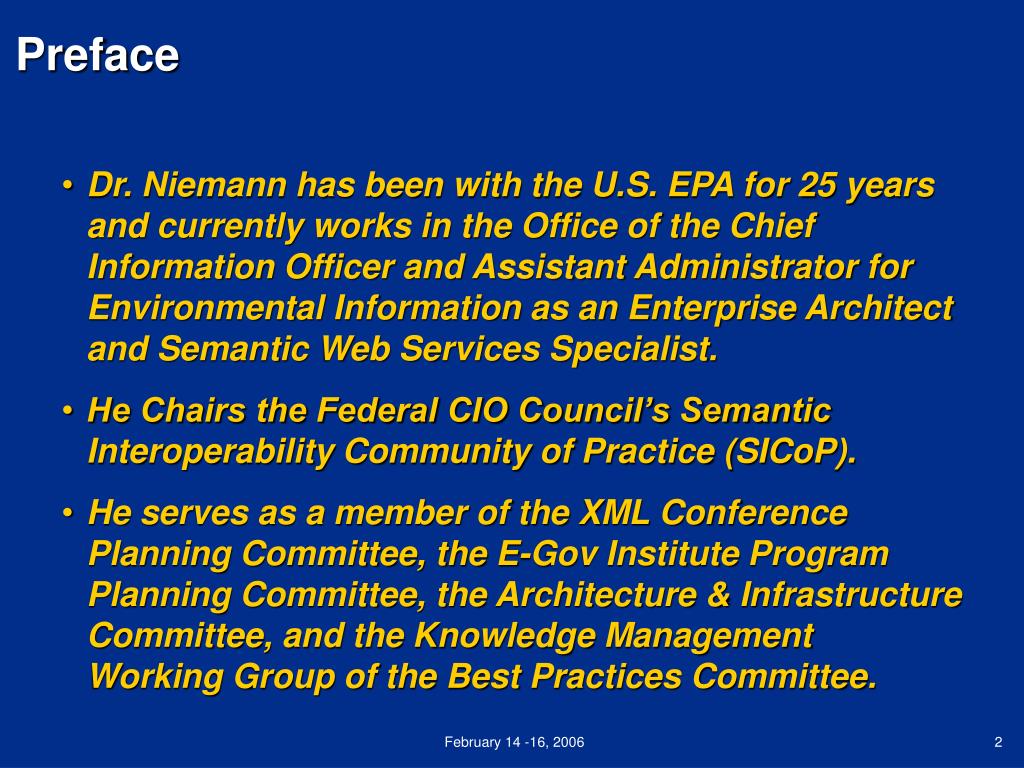 Preface

• Dr. Niemann has been with the U.S. EPA for 25 years and currently works in the Office of the Chief Information Officer and Assistant Administrator for Environmental Information as an Enterprise Architect and Semantic Web Services Specialist.

• He Chairs the Federal CIO Council's Semantic Interoperability Community of Practice (SICoP).

• He serves as a member of the XML Conference Planning Committee, the E-Gov Institute Program Planning Committee, the Architecture & Infrastructure Committee, and the Knowledge Management Working Group of the Best Practices Committee.

February 14 -16, 2006

2